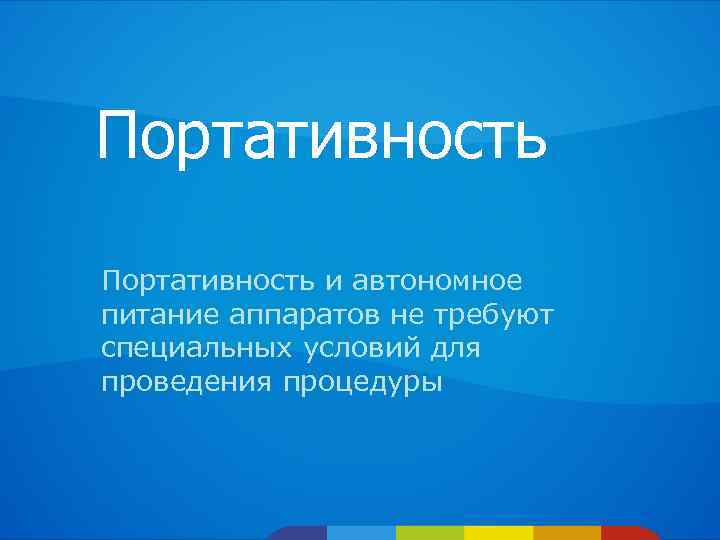 Портативность

Портативность и автономное питание аппаратов не требуют специальных условий для проведения процедуры